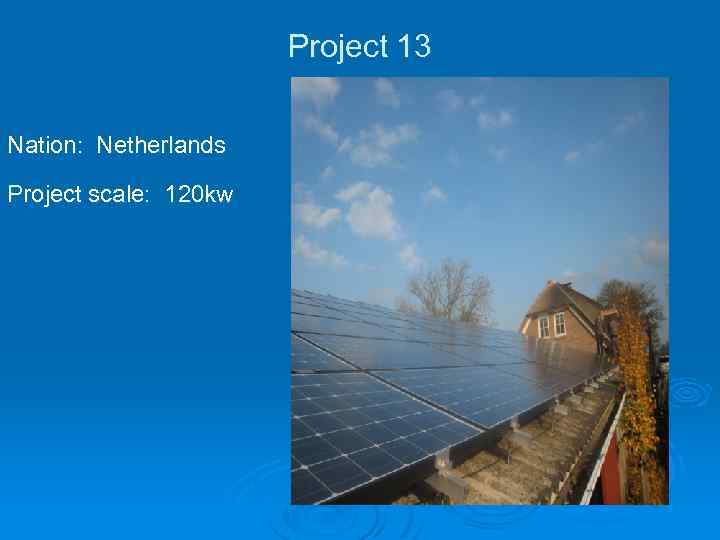 Project 13

Nation: Netherlands

Project scale: 120kw